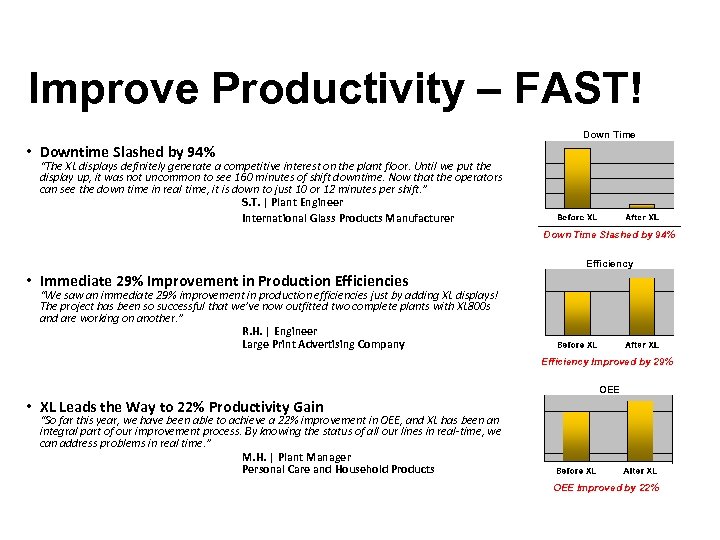 Improve Productivity – FAST!

• Downtime Slashed by 94%
"The XL displays definitely generate a competitive interest on the plant floor. Until we put the display up, it was not uncommon to see 160 minutes of shift downtime. Now that the operators can see the down time in real time, it is down to just 10 or 12 minutes per shift."
S.T. | Plant Engineer
International Glass Products Manufacturer

Down Time
Before XL
After XL
Down Time Slashed by 94%

• Immediate 29% Improvement in Production Efficiencies
"We saw an immediate 29% improvement in production efficiencies just by adding XL displays! The project has been so successful that we've now outfitted two complete plants with XL800s and are working on another."
R.H. | Engineer
Large Print Advertising Company

Efficiency
Before XL
After XL
Efficiency Improved by 29%

• XL Leads the Way to 22% Productivity Gain
"So far this year, we have been able to achieve a 22% improvement in OEE, and XL has been an integral part of our improvement process. By knowing the status of all our lines in real-time, we can address problems in real time."
M.H. | Plant Manager
Personal Care and Household Products

OEE
Before XL
After XL
OEE Improved by 22%